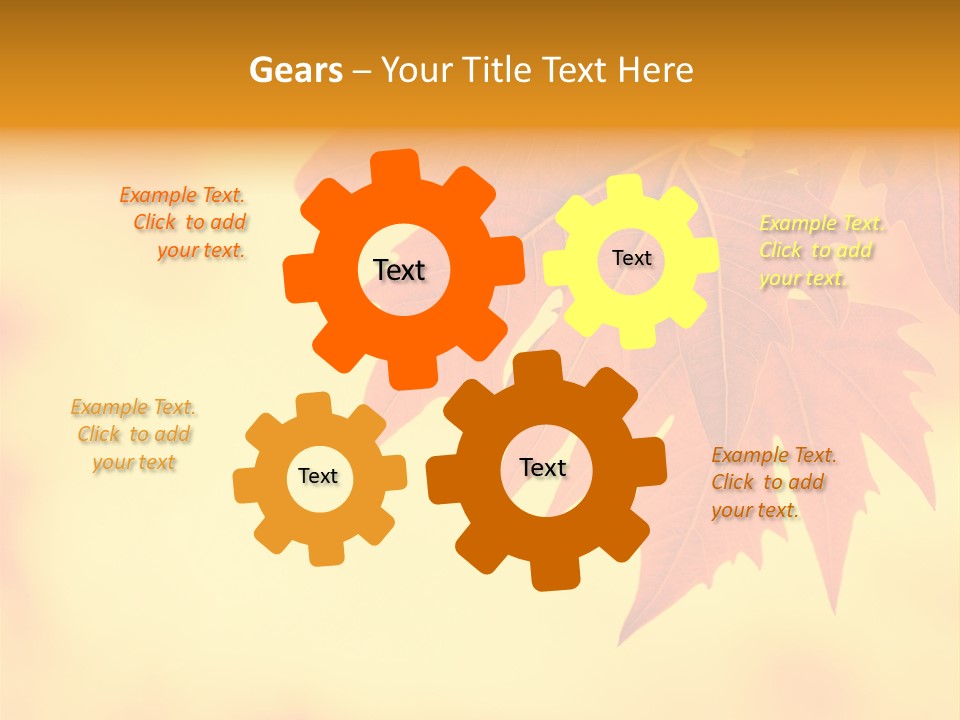 Gears – Your Title Text Here

Example Text. Click to add your text.

Text

Text

Example Text. Click to add your text.

Example Text. Click to add your text

Text

Text

Example Text. Click to add your text.